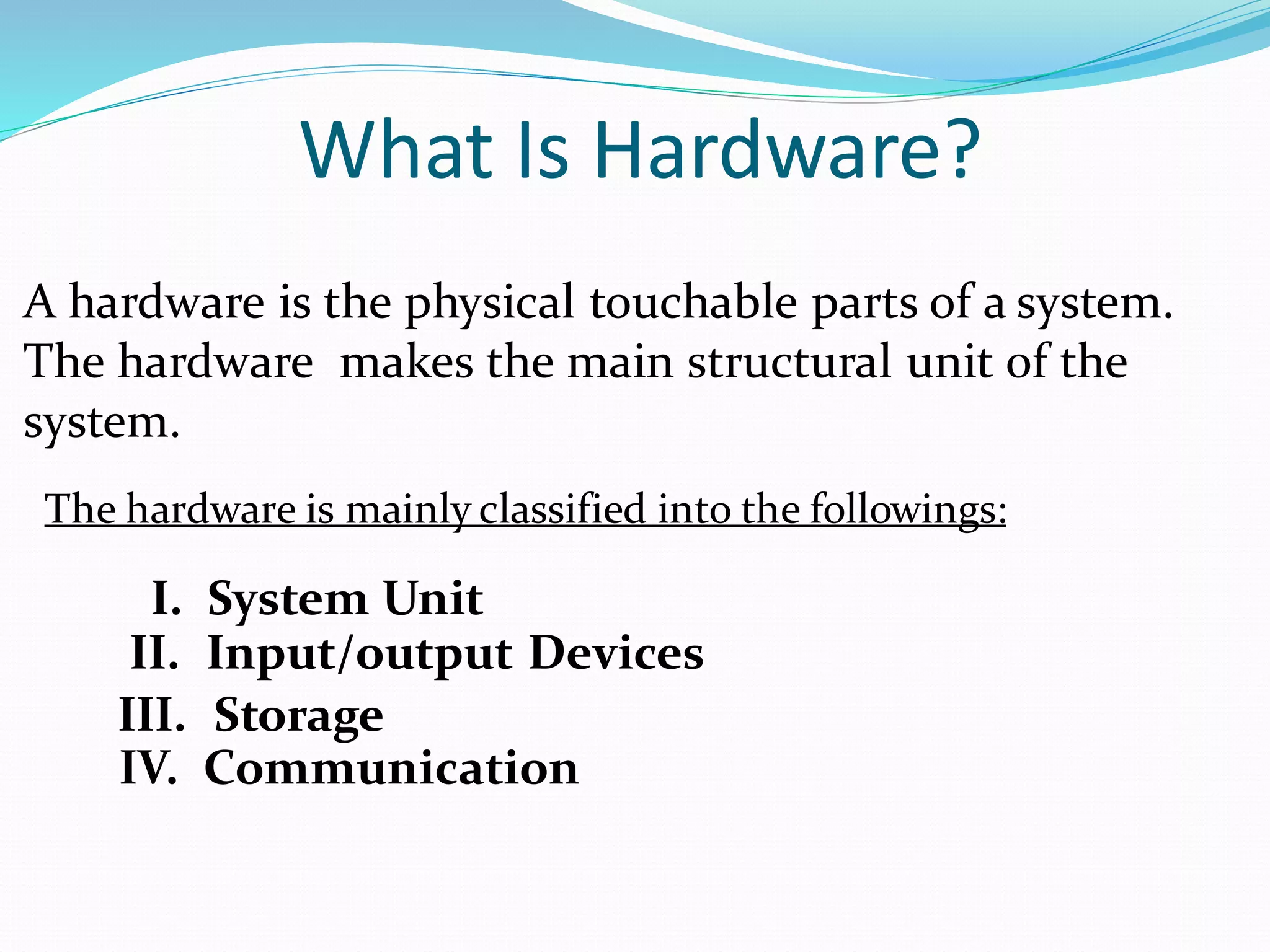 What Is Hardware?

A hardware is the physical touchable parts of a system. The hardware makes the main structural unit of the system.

The hardware is mainly classified into the followings:

I. System Unit
II. Input/output Devices
III. Storage
IV. Communication